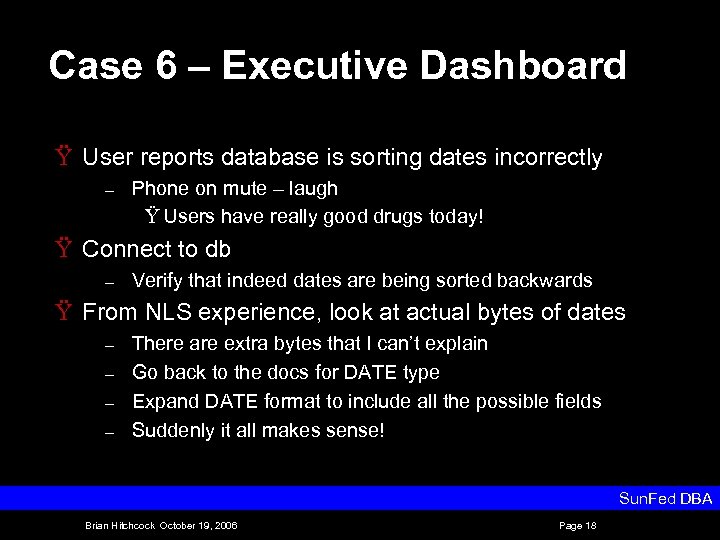 Case 6 – Executive Dashboard

Ÿ User reports database is sorting dates incorrectly

– Phone on mute – laugh

Ÿ Users have really good drugs today!

Ÿ Connect to db

– Verify that indeed dates are being sorted backwards

Ÿ From NLS experience, look at actual bytes of dates

– There are extra bytes that I can't explain

– Go back to the docs for DATE type

– Expand DATE format to include all the possible fields

– Suddenly it all makes sense!

SunFed DBA

Brian Hitchcock October 19, 2006

Page 18